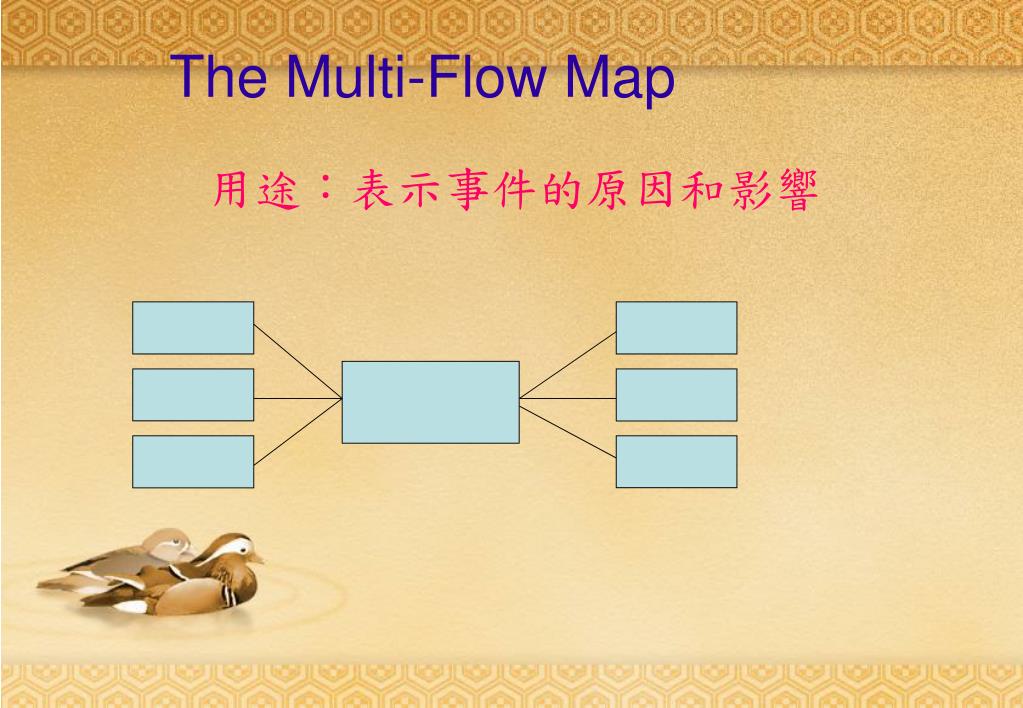 The Multi-Flow Map

用途：表示事件的原因和影響